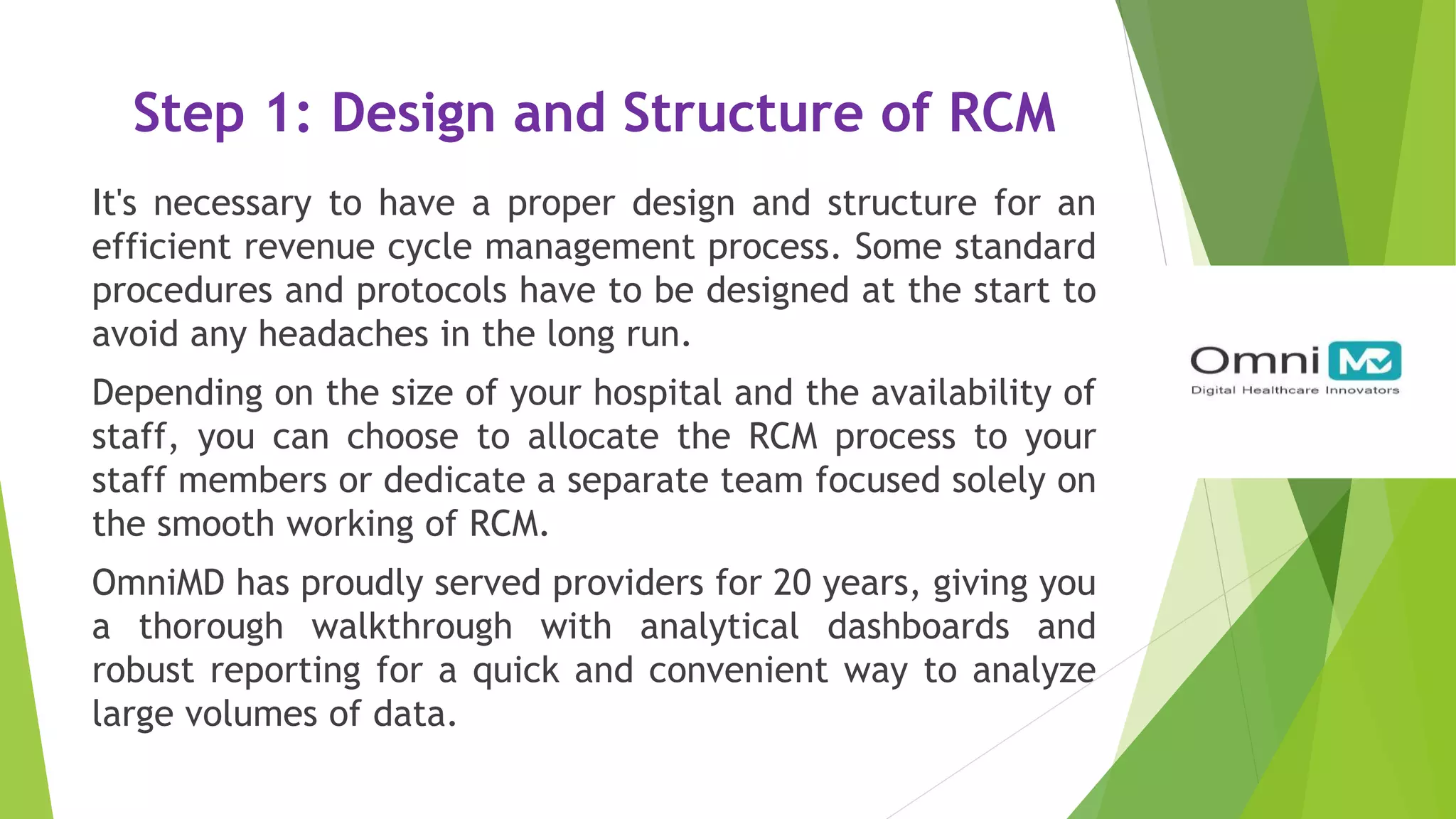 Step 1: Design and Structure of RCM

It's necessary to have a proper design and structure for an efficient revenue cycle management process. Some standard procedures and protocols have to be designed at the start to avoid any headaches in the long run.

Depending on the size of your hospital and the availability of staff, you can choose to allocate the RCM process to your staff members or dedicate a separate team focused solely on the smooth working of RCM.

OmniMD has proudly served providers for 20 years, giving you a thorough walkthrough with analytical dashboards and robust reporting for a quick and convenient way to analyze large volumes of data.

Omni MD
Digital Healthcare Innovators